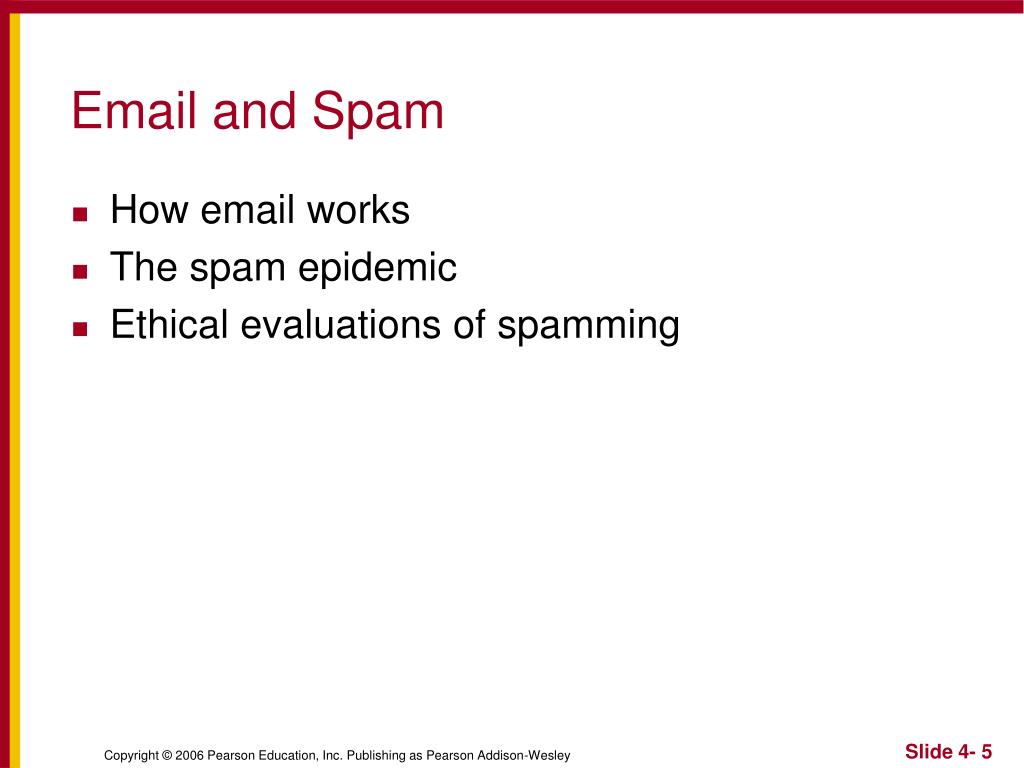 Email and Spam

- How email works
- The spam epidemic
- Ethical evaluations of spamming

Copyright © 2006 Pearson Education, Inc. Publishing as Pearson Addison-Wesley

Slide 4- 5